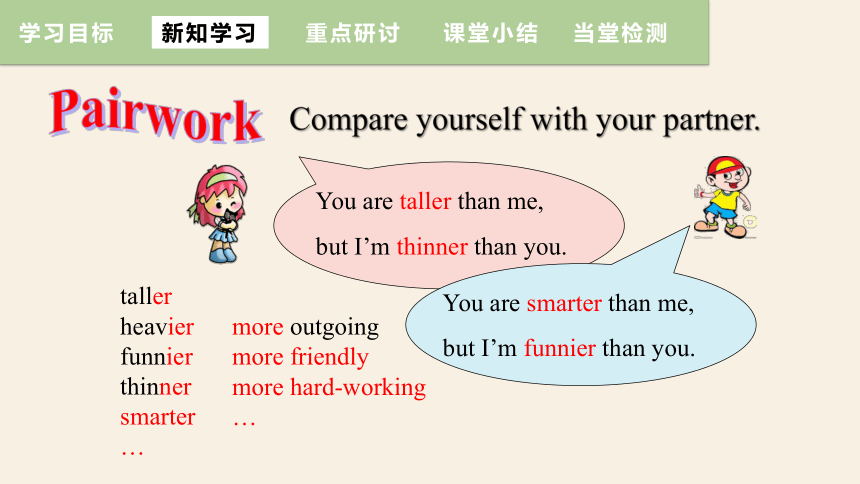 学习目标 新知学习 重点研讨 课堂小结 当堂检测

Pairwork Compare yourself with your partner.

You are taller than me, but I'm thinner than you.

You are smarter than me, but I'm funnier than you.

taller
heavier
funnier
thinner
smarter
…

more outgoing
more friendly
more hard-working
…